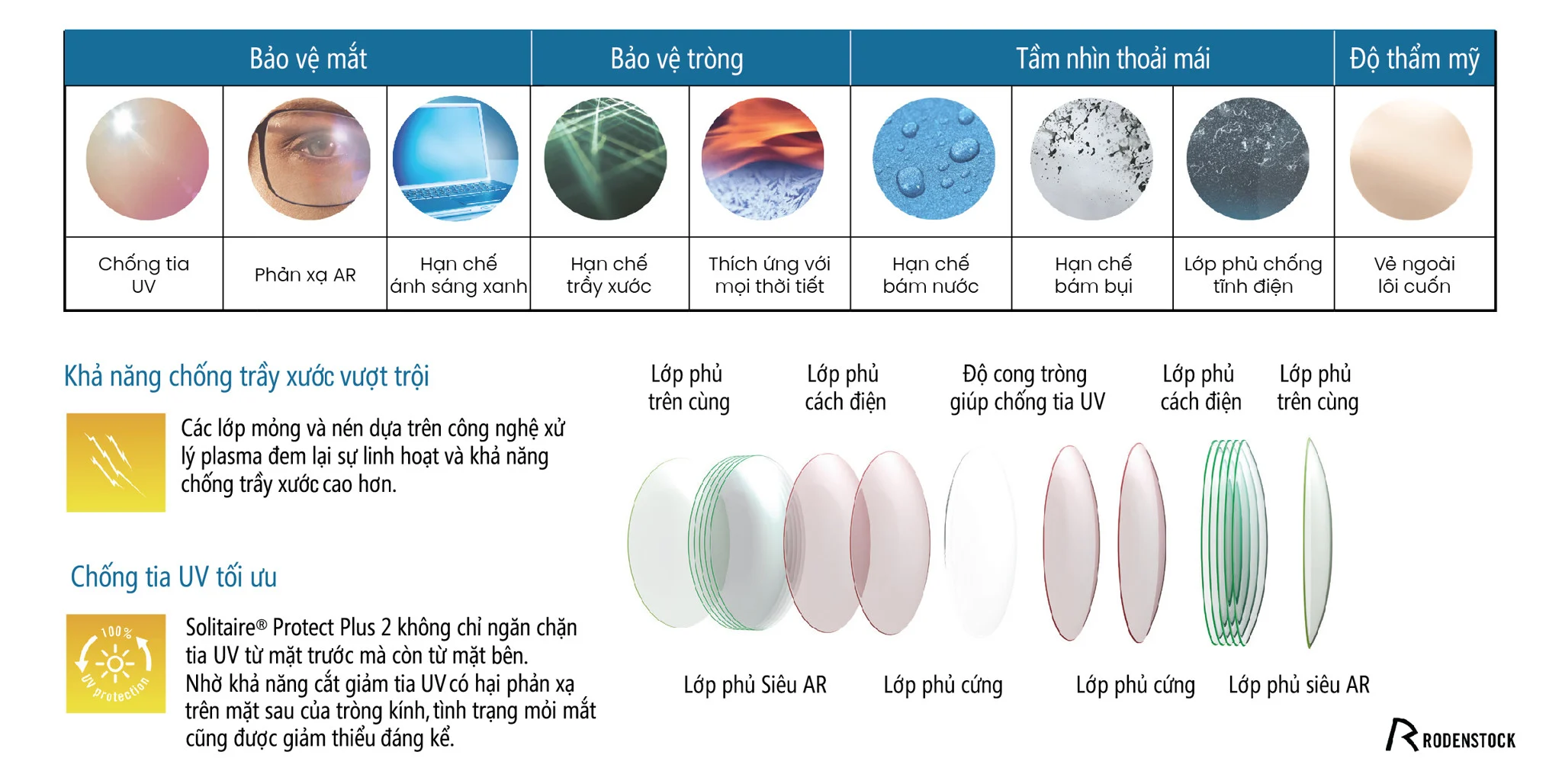 | Bảo vệ mắt | | | Bảo vệ tròng | | Tầm nhìn thoải mái | | | Độ thẩm mỹ |
|---|---|---|---|---|---|---|---|---|
| Chống tia UV | Phản xạ AR | Hạn chế ánh sáng xanh | Hạn chế trầy xước | Thích ứng với mọi thời tiết | Hạn chế bám nước | Hạn chế bám bụi | Lớp phủ chống tĩnh điện | Vẻ ngoài lôi cuốn |

Khả năng chống trầy xước vượt trội

Các lớp mỏng và nén dựa trên công nghệ xử lý plasma đem lại sự linh hoạt và khả năng chống trầy xước cao hơn.

Chống tia UV tối ưu

100% UV protection

Solitaire® Protect Plus 2 không chỉ ngăn chặn tia UV từ mặt trước mà còn từ mặt bên. Nhờ khả năng cắt giảm tia UV có hại phản xạ trên mặt sau của tròng kính, tình trạng mỏi mắt cũng được giảm thiểu đáng kể.

Lớp phủ trên cùng

Lớp phủ cách điện

Độ cong tròng giúp chống tia UV

Lớp phủ cách điện

Lớp phủ trên cùng

Lớp phủ Siêu AR

Lớp phủ cứng

Lớp phủ cứng

Lớp phủ siêu AR

RODENSTOCK